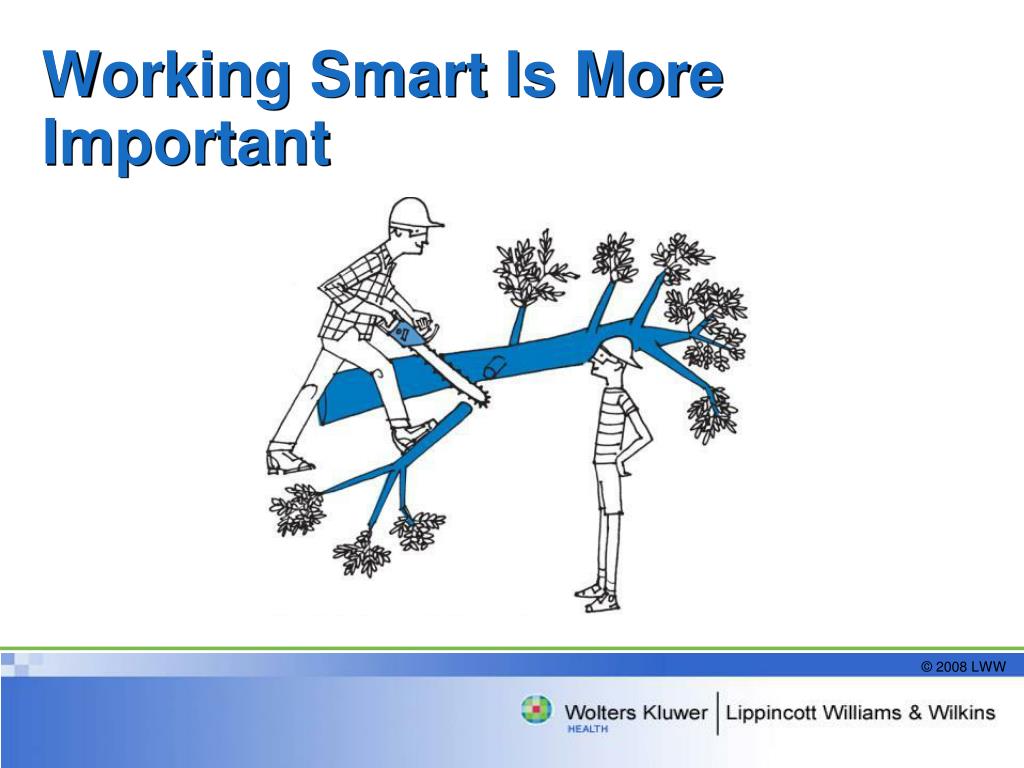 Working Smart Is More Important

© 2008 LWW

Wolters Kluwer
HEALTH
Lippincott Williams & Wilkins